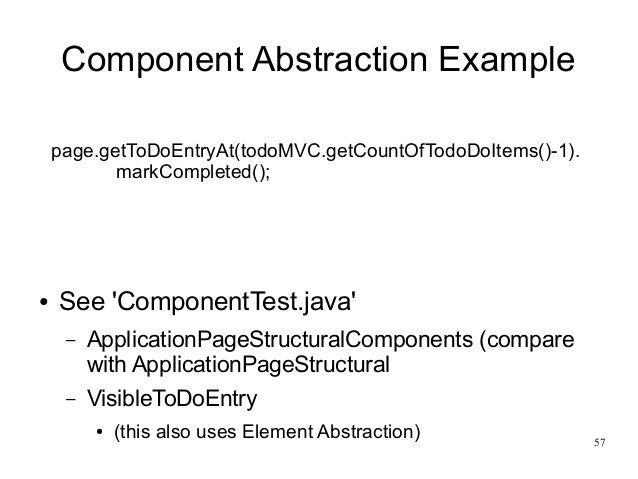 Component Abstraction Example

page.getToDoEntryAt(todoMVC.getCountOfTodoDoItems()-1).
markCompleted();

• See 'ComponentTest.java'
– ApplicationPageStructuralComponents (compare with ApplicationPageStructural
– VisibleToDoEntry
• (this also uses Element Abstraction)

57